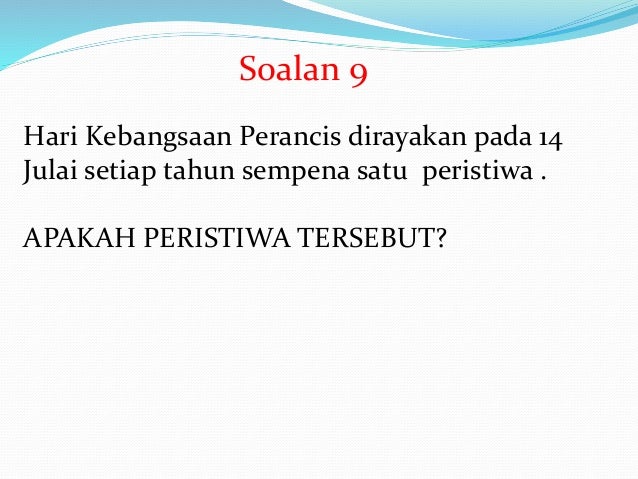 Soalan 9

Hari Kebangsaan Perancis dirayakan pada 14 Julai setiap tahun sempena satu  peristiwa .

APAKAH PERISTIWA TERSEBUT?